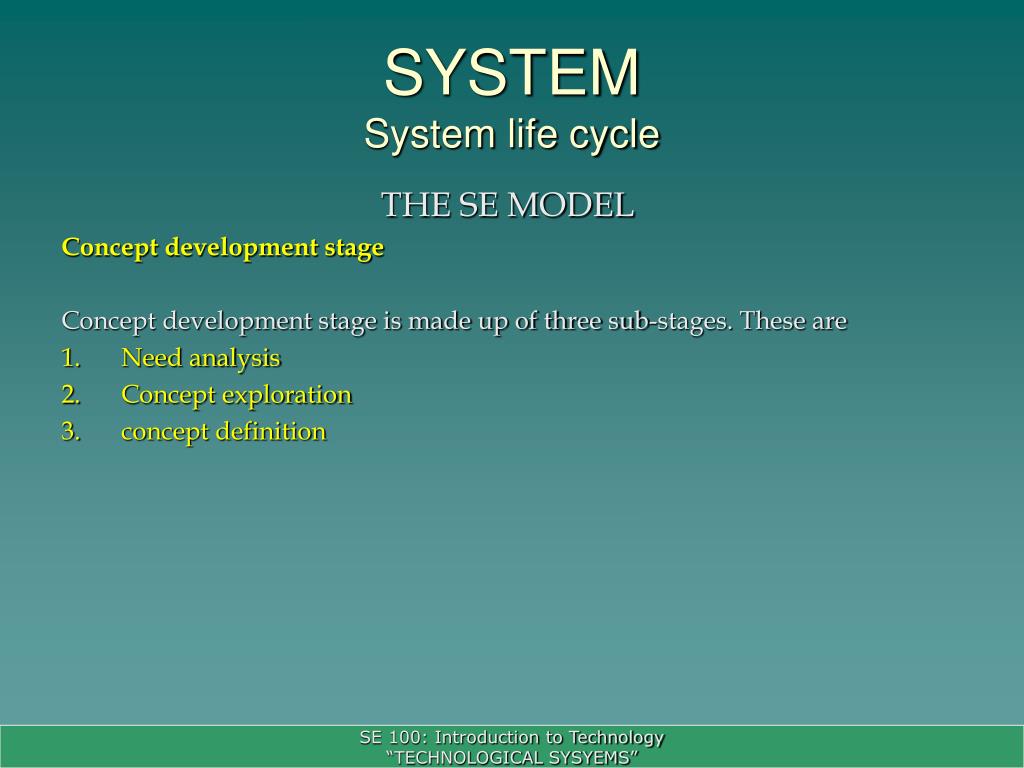 SYSTEM
System life cycle

THE SE MODEL

Concept development stage

Concept development stage is made up of three sub-stages. These are
1. Need analysis
2. Concept exploration
3. concept definition

SE 100: Introduction to Technology
“TECHNOLOGICAL SYSYEMS”